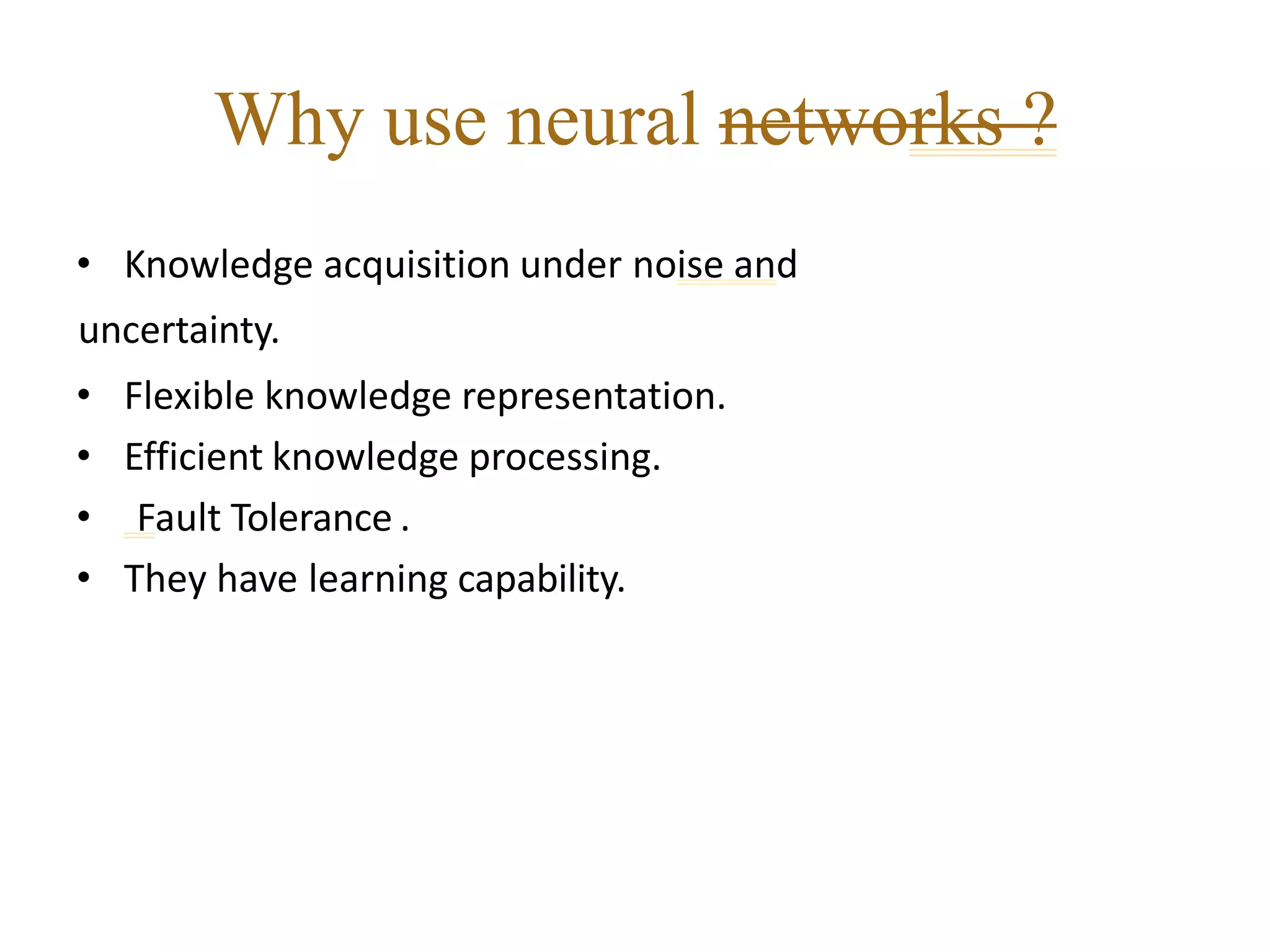 Why use neural networks ?

• Knowledge acquisition under noise and uncertainty.

• Flexible knowledge representation.
• Efficient knowledge processing.
• Fault Tolerance .
• They have learning capability.